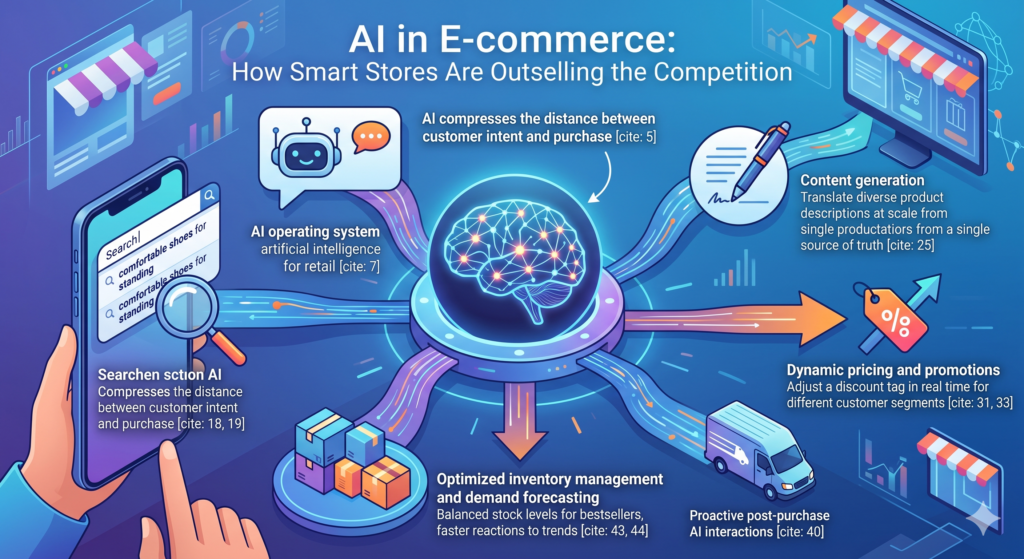 AI in E-commerce:
How Smart Stores Are Outselling the Competition

AI compresses the distance between customer intent and purchase [cite: 5]

AI operating system
artificial intelligence for retail [cite: 7]

Search|
comfortable shoes for standing
comfortable shoes for standing

Searchen sction AI
Compresses the distance between customer intent and purchase [cite: 18, 19]

Content generation
Translate diverse product descriptions at scale from single productations from a single source of truth [cite: 25]

%

Dynamic pricing and promotions
Adjust a discount tag in real time for different customer segments [cite: 31, 33]

Optimized inventory management and demand forecasting
Balanced stock levels for bestsellers, faster reactions to trends [cite: 43, 44]

Proactive post-purchase AI interactions [cite: 40]